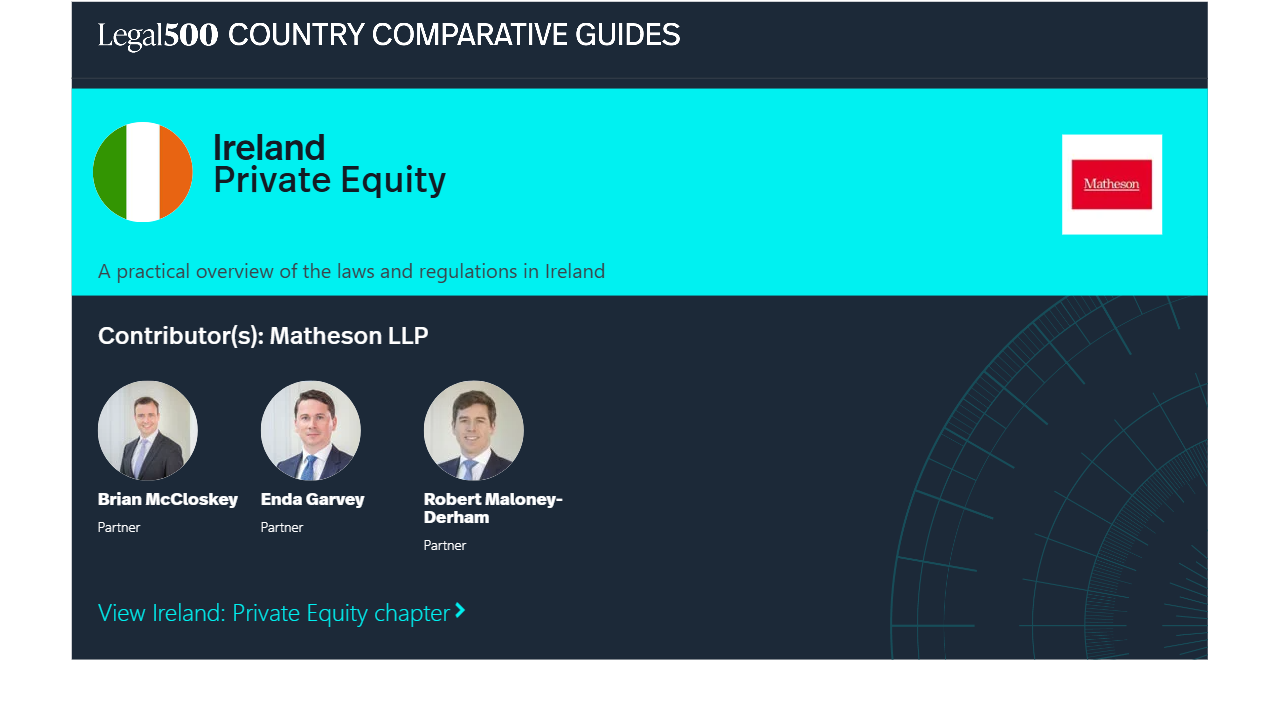 Legal500 COUNTRY COMPARATIVE GUIDES

Ireland
Private Equity

Matheson

A practical overview of the laws and regulations in Ireland

Contributor(s): Matheson LLP

Brian McCloskey
Partner

Enda Garvey
Partner

Robert Maloney-Derham
Partner

View Ireland: Private Equity chapter